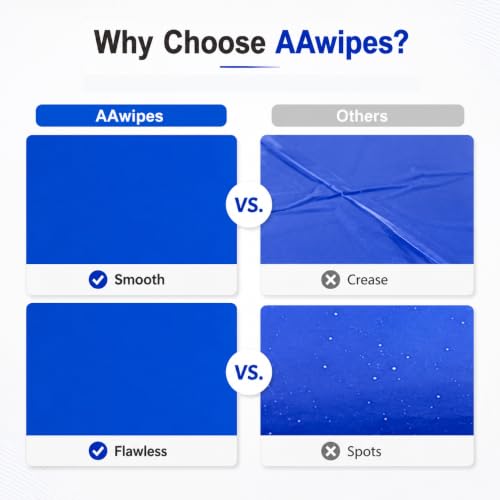 Why Choose AAwipes?

AAwipes

Others

VS.

Smooth

Crease

VS.

Flawless

Spots